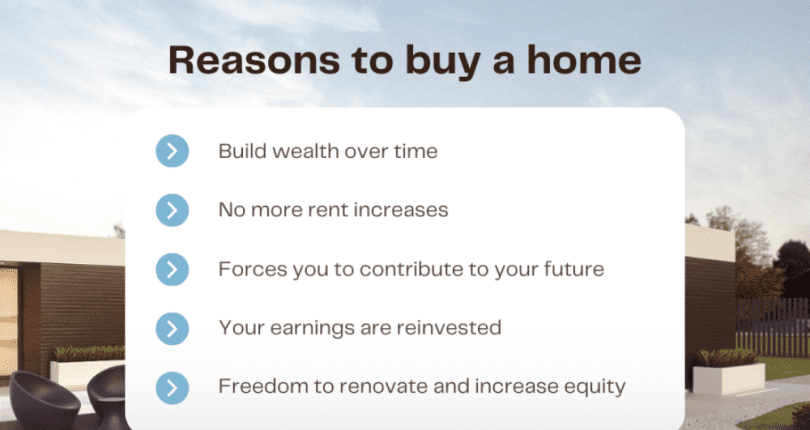 Reasons to buy a home

Build wealth over time

No more rent increases

Forces you to contribute to your future

Your earnings are reinvested

Freedom to renovate and increase equity